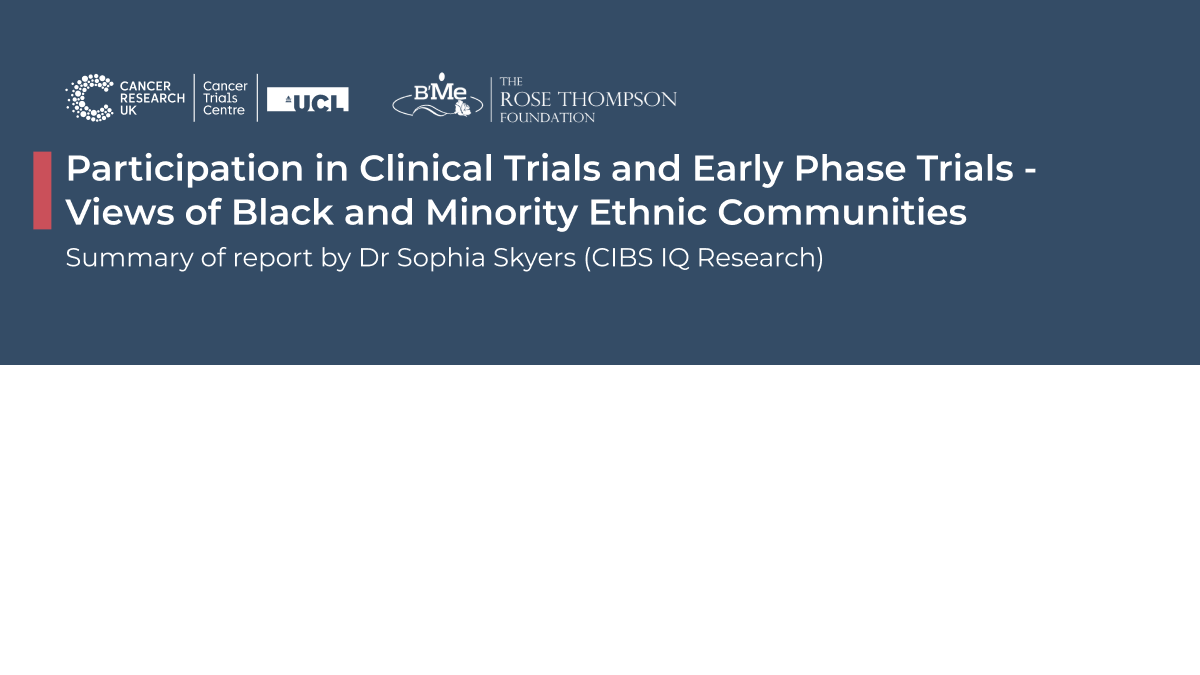 CANCER RESEARCH UK
Cancer Trials Centre
UCL

B'Me
THE ROSE THOMPSON FOUNDATION

Participation in Clinical Trials and Early Phase Trials - Views of Black and Minority Ethnic Communities

Summary of report by Dr Sophia Skyers (CIBS IQ Research)